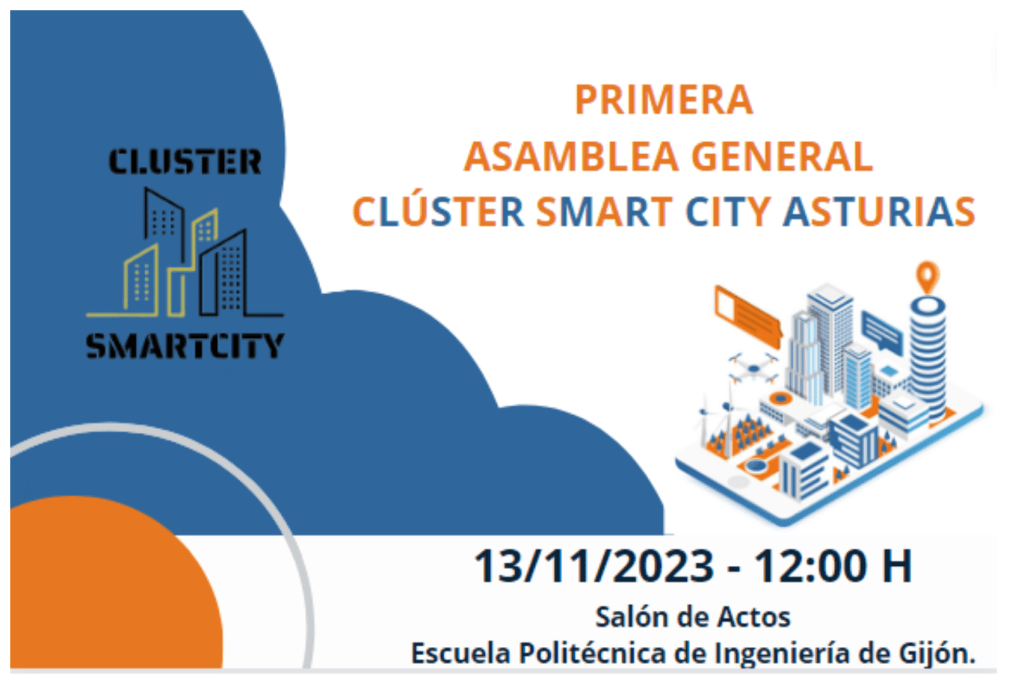 CLUSTER
SMARTCITY

PRIMERA
ASAMBLEA GENERAL
CLÚSTER SMART CITY ASTURIAS

13/11/2023 - 12:00 H
Salón de Actos
Escuela Politécnica de Ingeniería de Gijón.